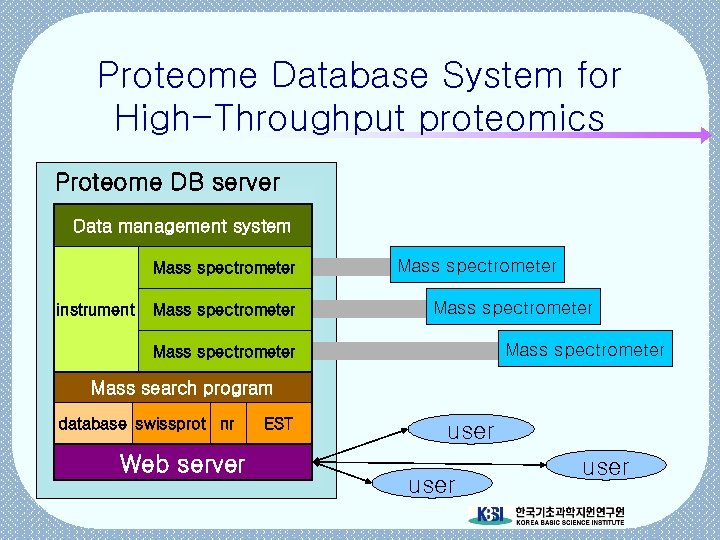 Proteome Database System for High-Throughput proteomics

Proteome DB server

Data management system

instrument

Mass spectrometer

Mass spectrometer

Mass spectrometer

Mass search program

database swissprot nr EST

Web server

Mass spectrometer

Mass spectrometer

Mass spectrometer

user

user

user

KBSI 한국기초과학지원연구원 KOREA BASIC SCIENCE INSTITUTE